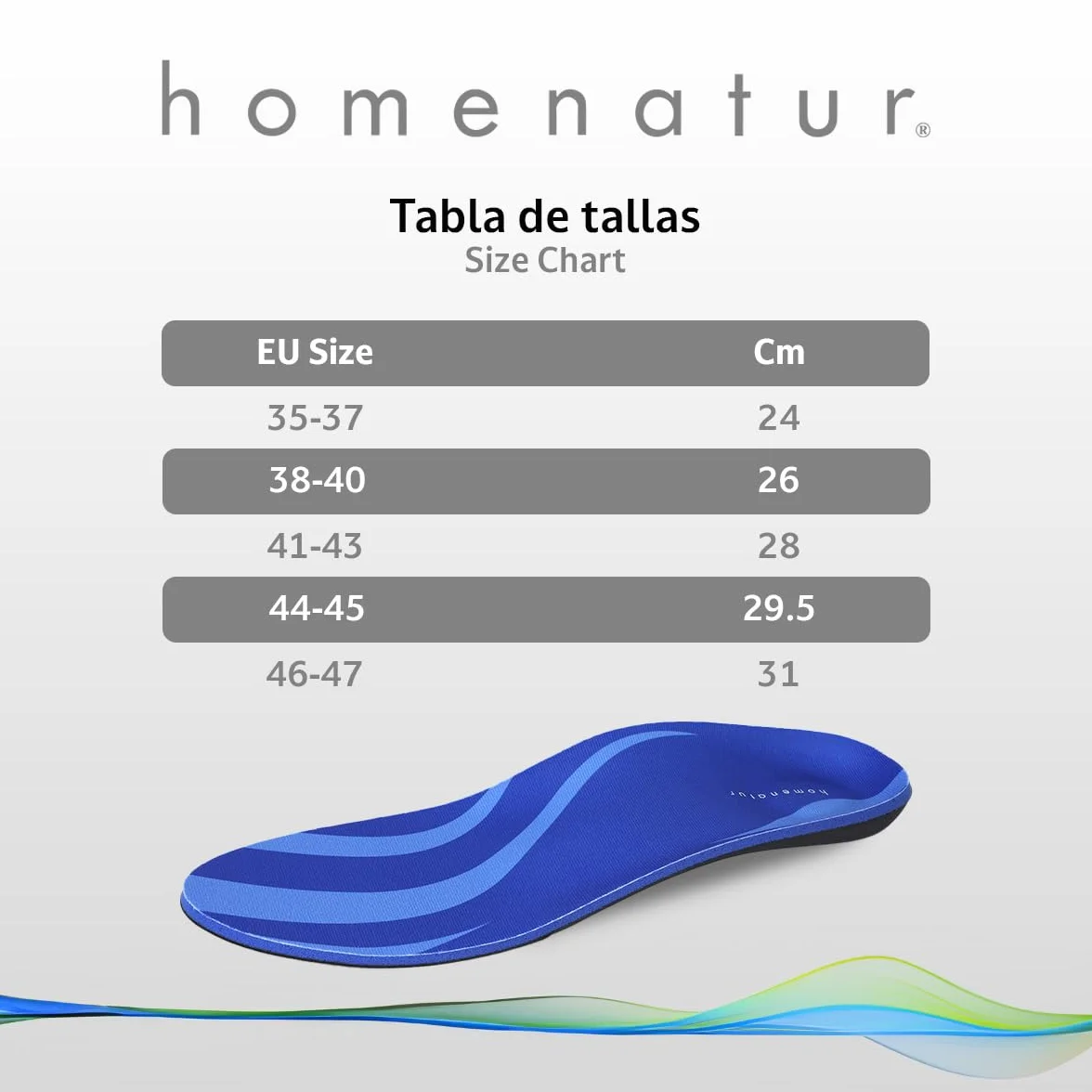 homenatur®

Tabla de tallas
Size Chart

| EU Size | Cm |
|---|---|
| 35-37 | 24 |
| 38-40 | 26 |
| 41-43 | 28 |
| 44-45 | 29.5 |
| 46-47 | 31 |

homenatur